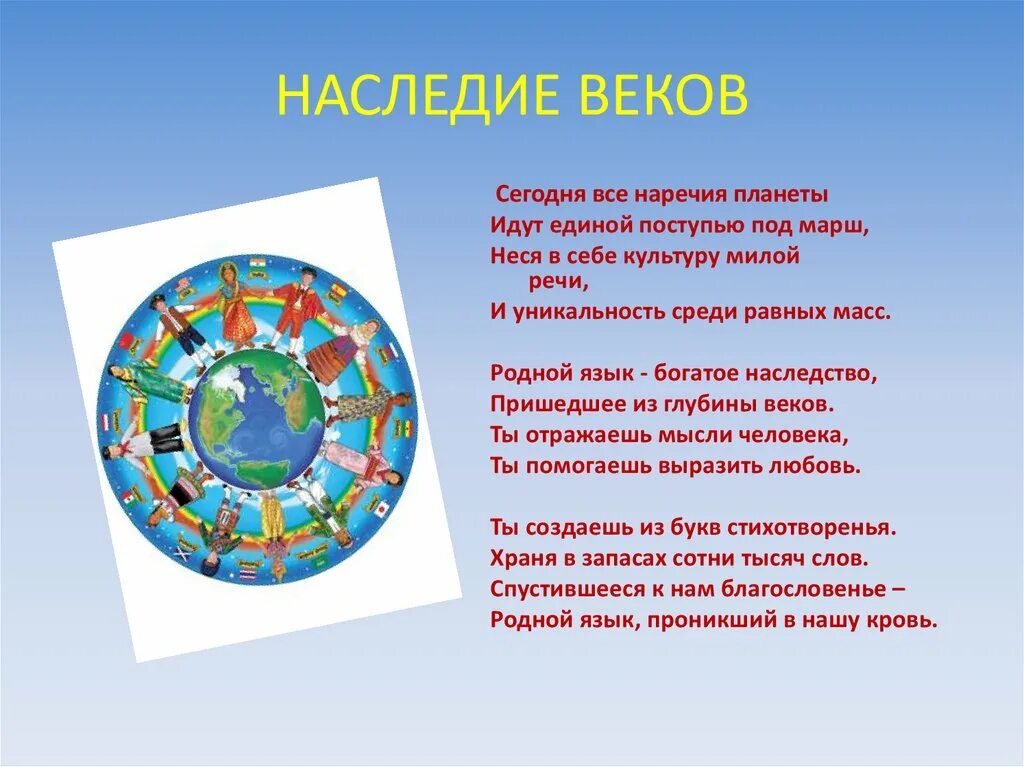 НАСЛЕДИЕ ВЕКОВ

Сегодня все наречия планеты
Идут единой поступью под марш,
Неся в себе культуру милой речи,
И уникальность среди равных масс.

Родной язык - богатое наследство,
Пришедшее из глубины веков.
Ты отражаешь мысли человека,
Ты помогаешь выразить любовь.

Ты создаешь из букв стихотворенья.
Храня в запасах сотни тысяч слов.
Спустившееся к нам благословенье –
Родной язык, проникший в нашу кровь.